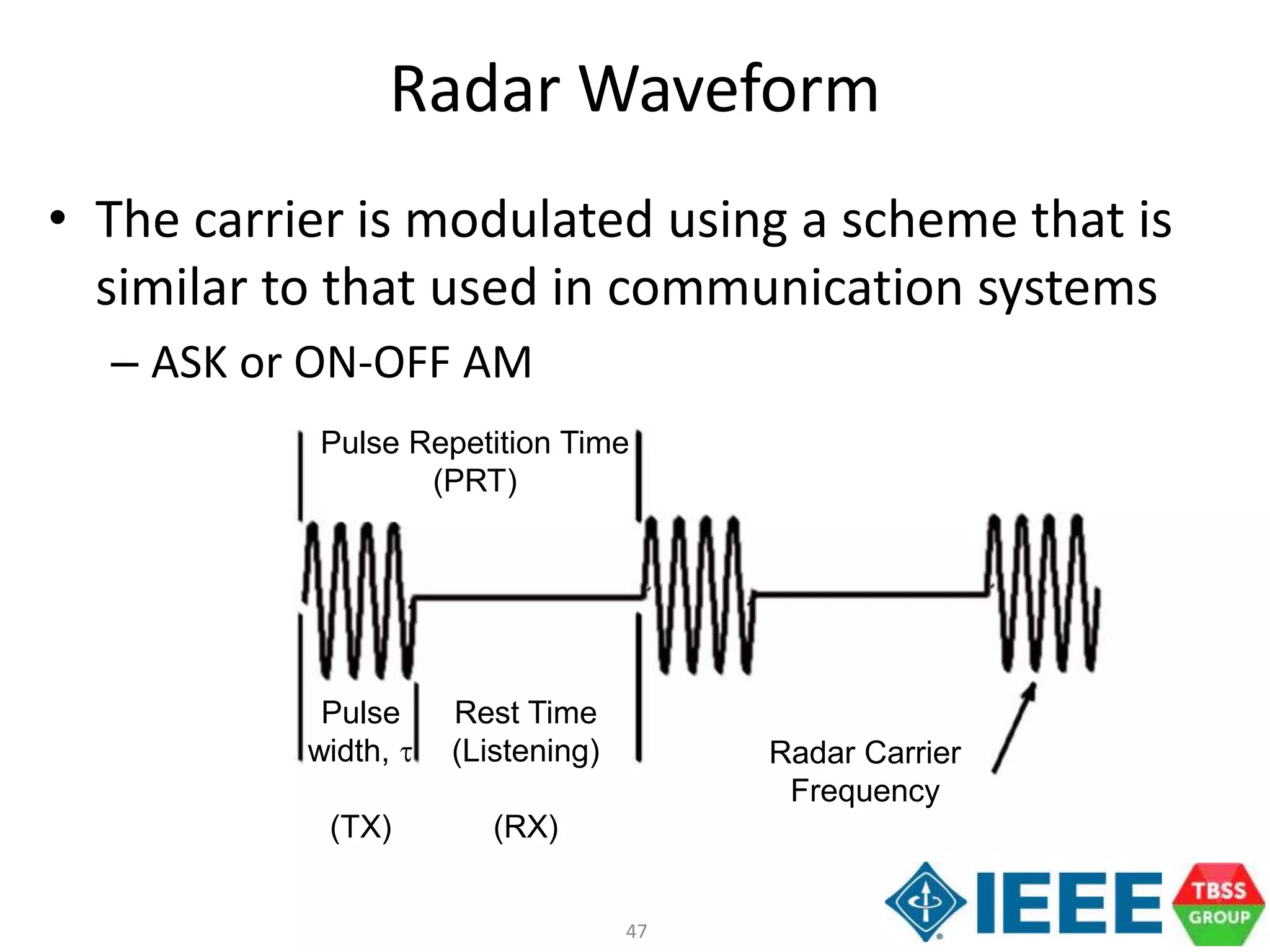 Radar Waveform

• The carrier is modulated using a scheme that is similar to that used in communication systems

– ASK or ON-OFF AM

Pulse Repetition Time (PRT)

Pulse width, $\tau$

(TX)

Rest Time (Listening)

(RX)

Radar Carrier Frequency

47

IEEE

TBSS GROUP